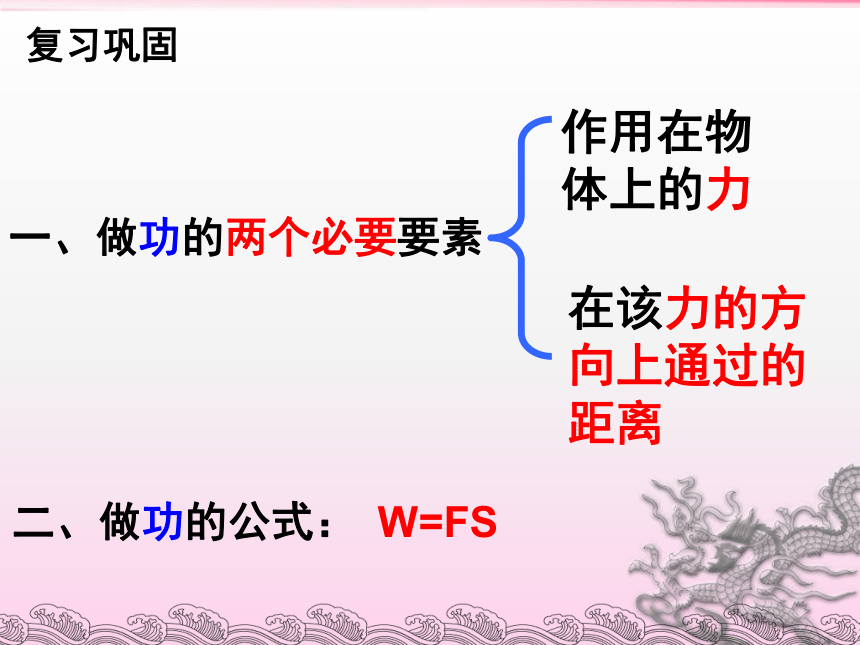 复习巩固

一、做功的两个必要要素

作用在物体上的力

在该力的方向上通过的距离

二、做功的公式： W=FS